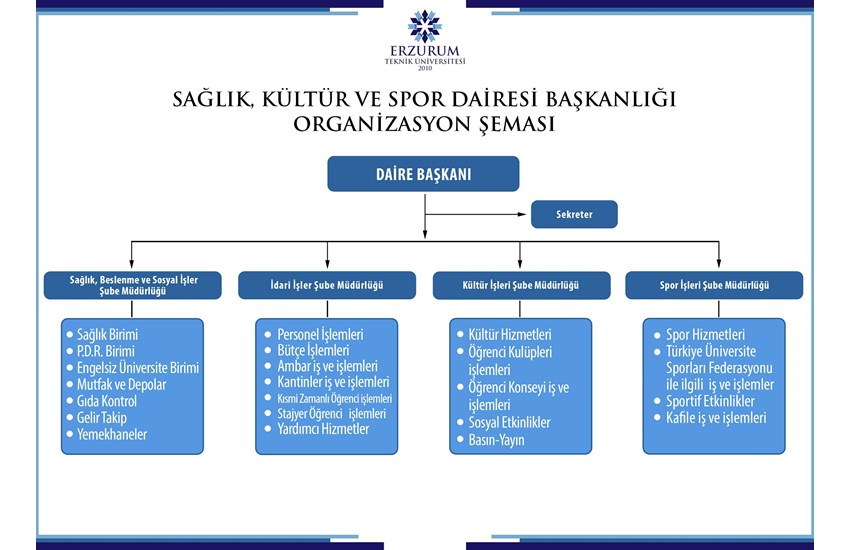 ERZURUM
TEKNİK ÜNİVERSİTESİ
2010

SAĞLIK, KÜLTÜR VE SPOR DAİRESİ BAŞKANLIĞI
ORGANİZASYON ŞEMASI

DAİRE BAŞKANI

Sekreter

Sağlık, Beslenme ve Sosyal İşler Şube Müdürlüğü

- Sağlık Birimi
- P.D.R. Birimi
- Engelsiz Üniversite Birimi
- Mutfak ve Depolar
- Gıda Kontrol
- Gelir Takip
- Yemekhaneler

İdari İşler Şube Müdürlüğü

- Personel İşlemleri
- Bütçe İşlemleri
- Ambar iş ve işlemleri
- Kantinler iş ve işlemleri
- Kısmi Zamanlı Öğrenci işlemleri
- Stajyer Öğrenci işlemleri
- Yardımcı Hizmetler

Kültür İşleri Şube Müdürlüğü

- Kültür Hizmetleri
- Öğrenci Kulüpleri işlemleri
- Öğrenci Konseyi iş ve işlemleri
- Sosyal Etkinlikler
- Basın-Yayın

Spor İşleri Şube Müdürlüğü

- Spor Hizmetleri
- Türkiye Üniversite Sporları Federasyonu ile ilgili iş ve işlemler
- Sportif Etkinlikler
- Kafile iş ve işlemleri